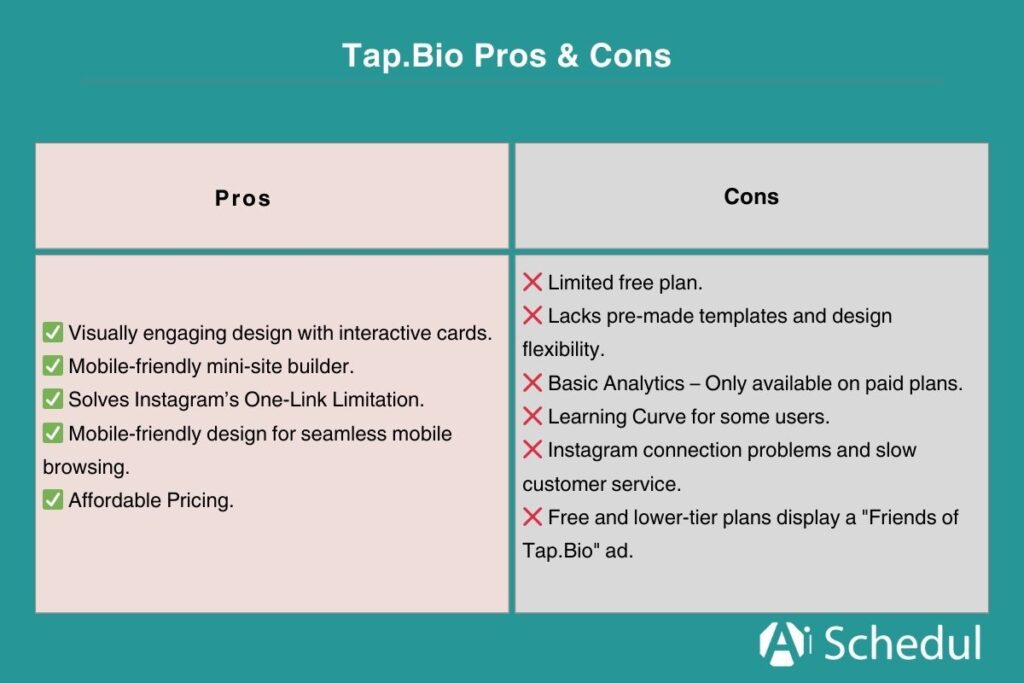 Tap.Bio Pros & Cons

| Pros | Cons |
|---|---|
| ✅ Visually engaging design with interactive cards. ✅ Mobile-friendly mini-site builder. ✅ Solves Instagram's One-Link Limitation. ✅ Mobile-friendly design for seamless mobile browsing. ✅ Affordable Pricing. | ❌ Limited free plan. ❌ Lacks pre-made templates and design flexibility. ❌ Basic Analytics – Only available on paid plans. ❌ Learning Curve for some users. ❌ Instagram connection problems and slow customer service. ❌ Free and lower-tier plans display a "Friends of Tap.Bio" ad. |

Ai Schedul